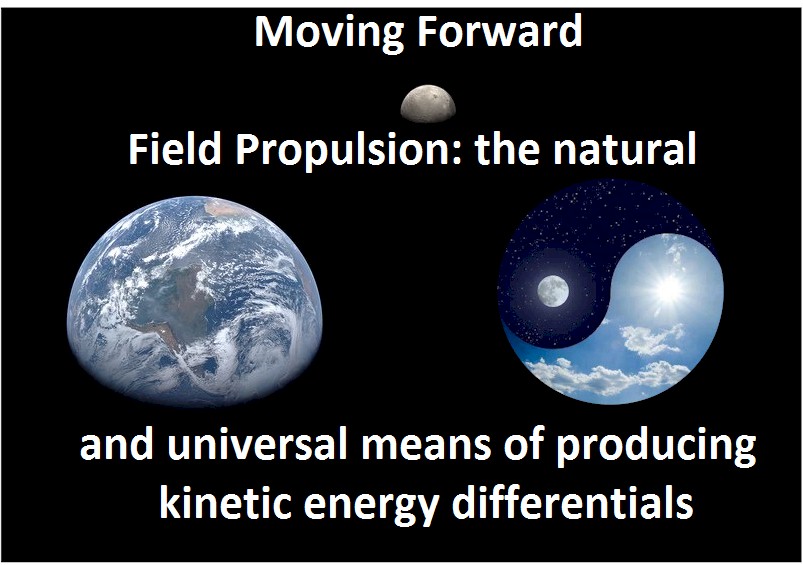 Moving Forward

Field Propulsion: the natural

and universal means of producing kinetic energy differentials